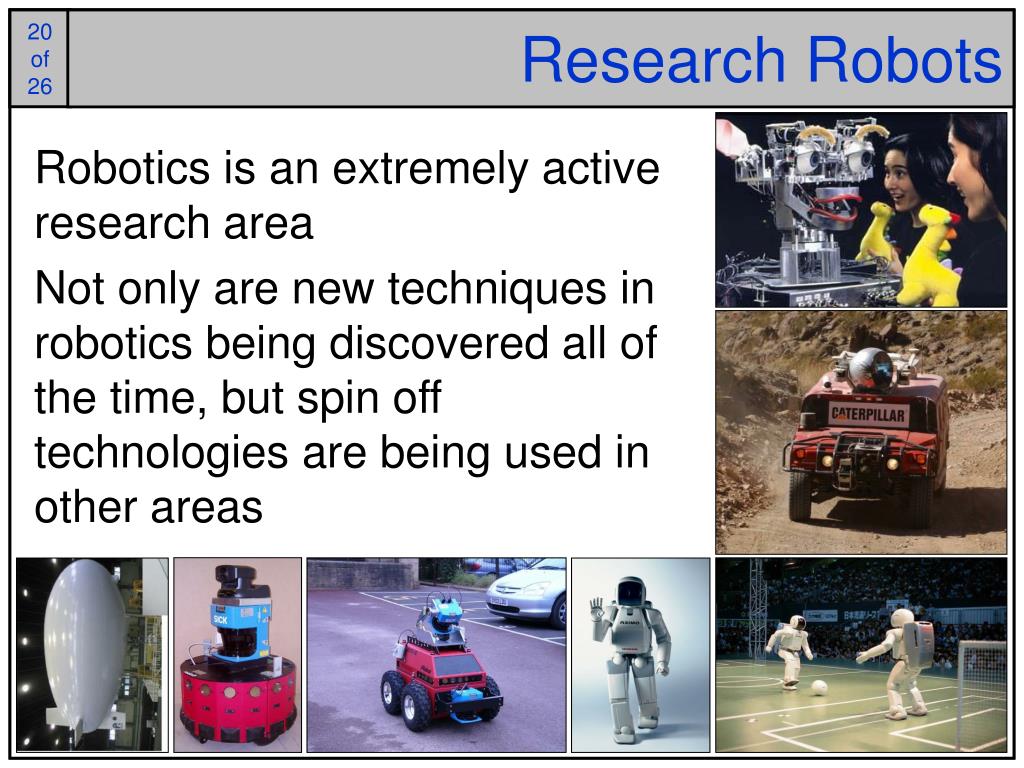 20
of
26

Research Robots

Robotics is an extremely active research area

Not only are new techniques in robotics being discovered all of the time, but spin off technologies are being used in other areas

CATERPILLAR

SICK